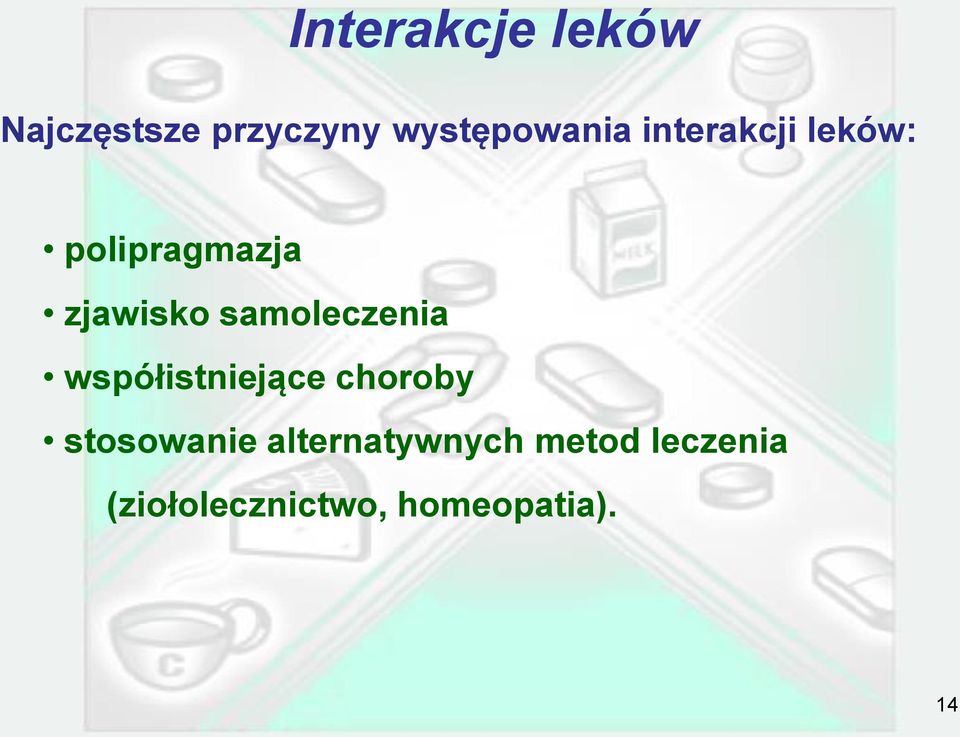 Interakcje leków

Najczęstsze przyczyny występowania interakcji leków:

• polipragmazja
• zjawisko samoleczenia
• współistniejące choroby
• stosowanie alternatywnych metod leczenia (ziołolecznictwo, homeopatia).

MILK

C

14